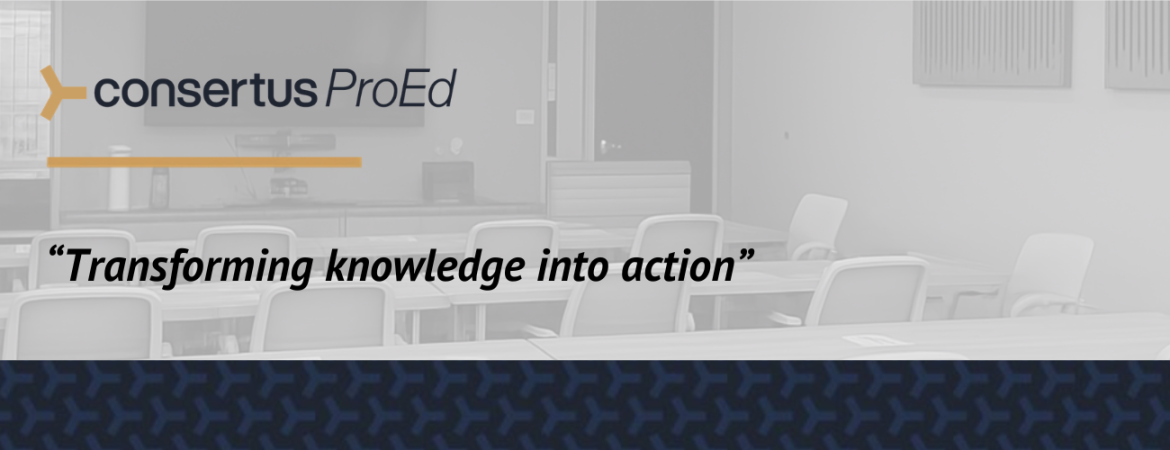 consertus ProEd

“Transforming knowledge into action”